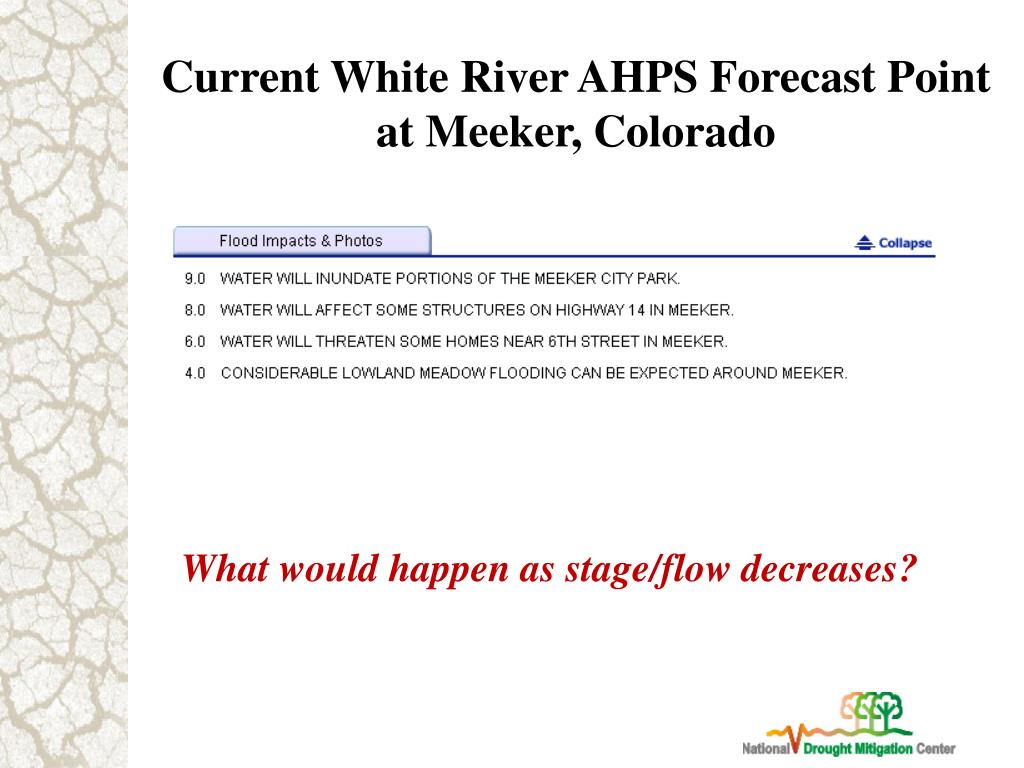 Current White River AHPS Forecast Point at Meeker, Colorado

Flood Impacts & Photos

Collapse

9.0 WATER WILL INUNDATE PORTIONS OF THE MEEKER CITY PARK.

8.0 WATER WILL AFFECT SOME STRUCTURES ON HIGHWAY 14 IN MEEKER.

6.0 WATER WILL THREATEN SOME HOMES NEAR 6TH STREET IN MEEKER.

4.0 CONSIDERABLE LOWLAND MEADOW FLOODING CAN BE EXPECTED AROUND MEEKER.

What would happen as stage/flow decreases?

National Drought Mitigation Center